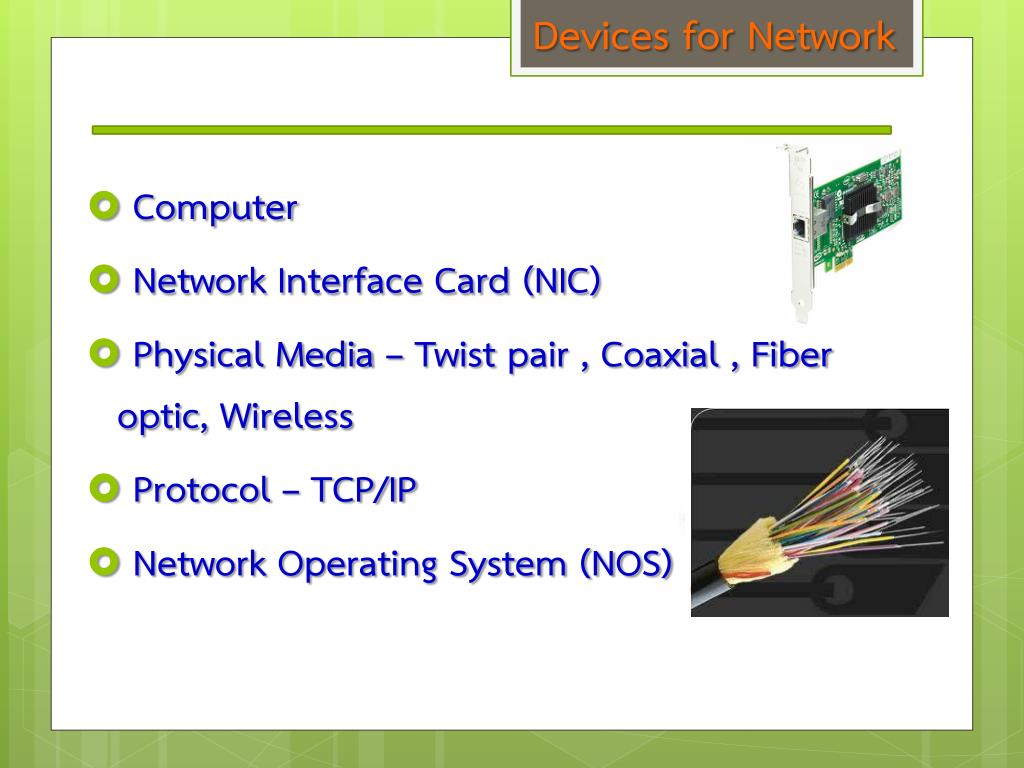 Devices for Network

Computer

Network Interface Card (NIC)

Physical Media – Twist pair , Coaxial , Fiber optic, Wireless

Protocol – TCP/IP

Network Operating System (NOS)